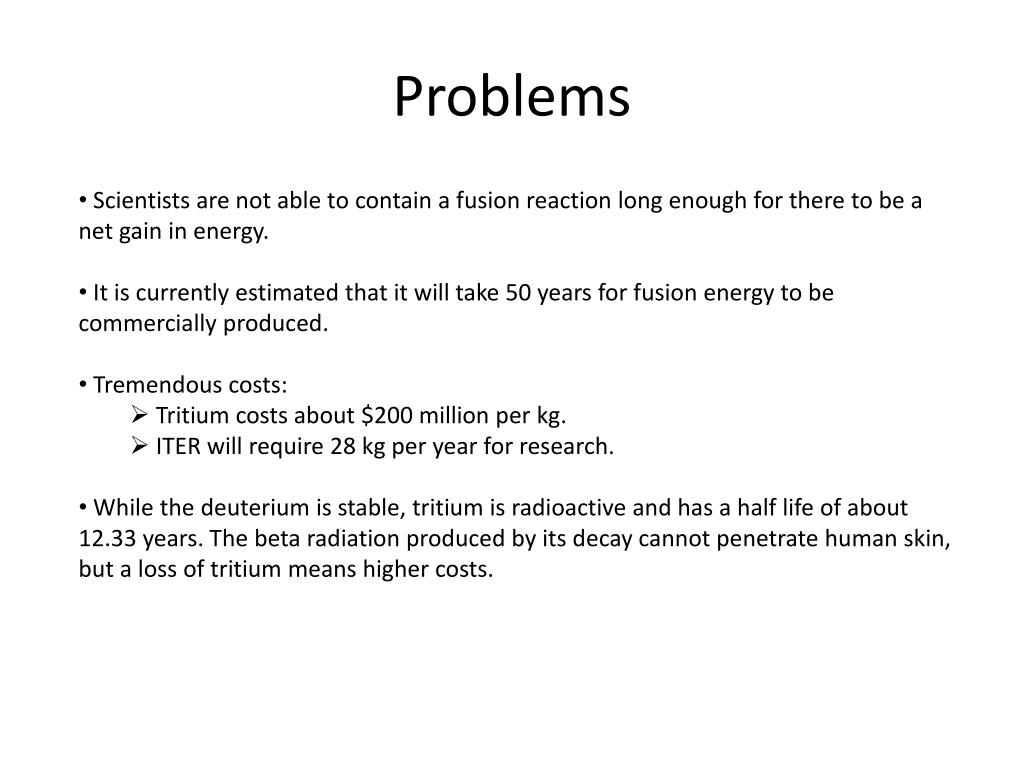 Problems

• Scientists are not able to contain a fusion reaction long enough for there to be a net gain in energy.

• It is currently estimated that it will take 50 years for fusion energy to be commercially produced.

• Tremendous costs:
➢ Tritium costs about \$200 million per kg.
➢ ITER will require 28 kg per year for research.

• While the deuterium is stable, tritium is radioactive and has a half life of about 12.33 years. The beta radiation produced by its decay cannot penetrate human skin, but a loss of tritium means higher costs.